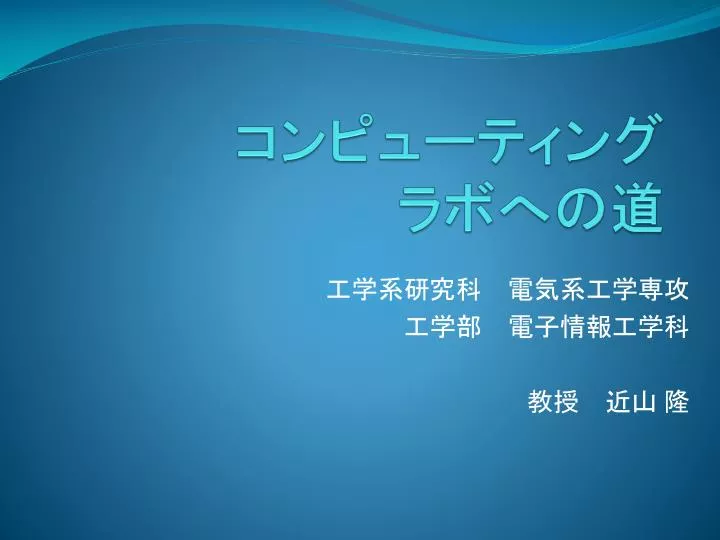 コンピューティング
ラボへの道

工学系研究科　電気系工学専攻
工学部　電子情報工学科

教授　近山 隆